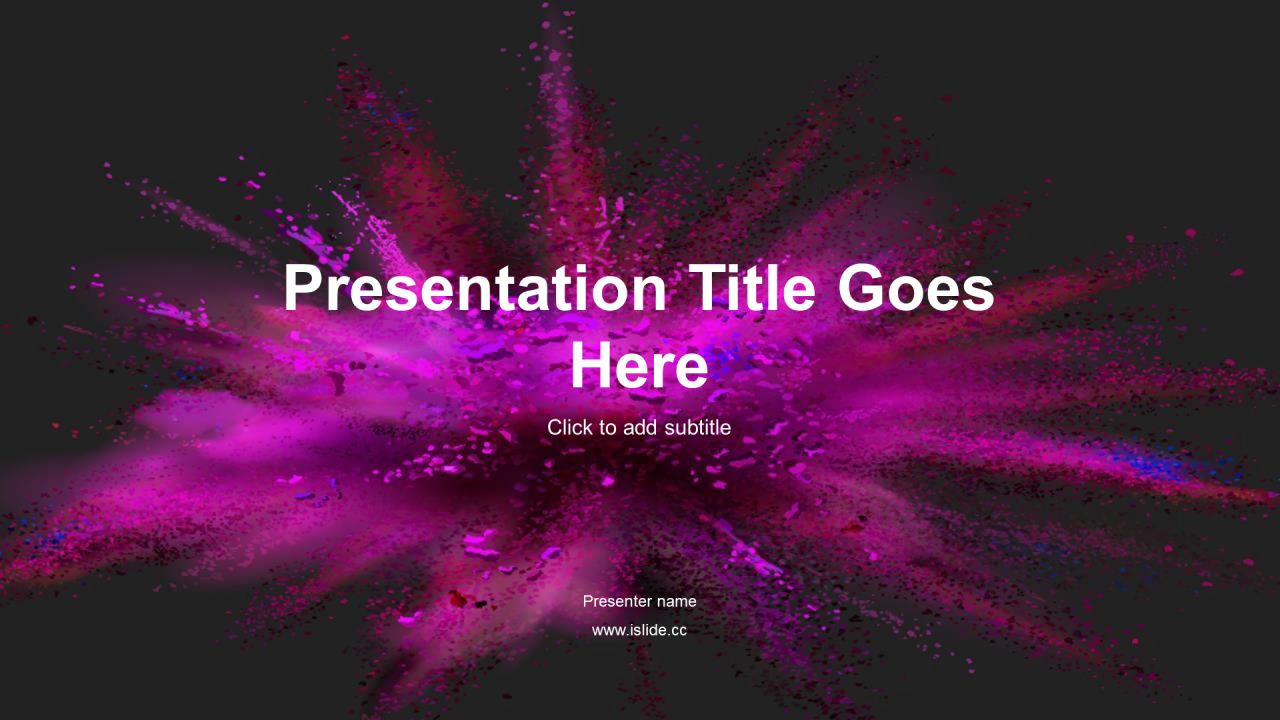 Presentation Title Goes Here

Click to add subtitle

Presenter name

www.islide.cc